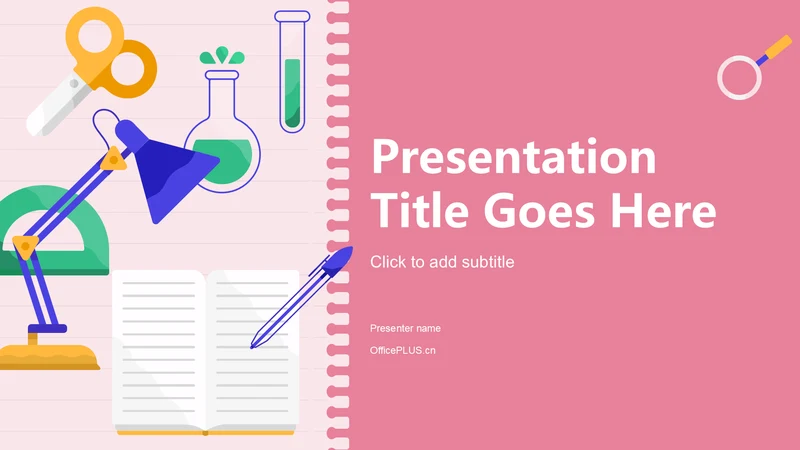 Presentation Title Goes Here

Click to add subtitle

Presenter name

OfficePLUS.cn